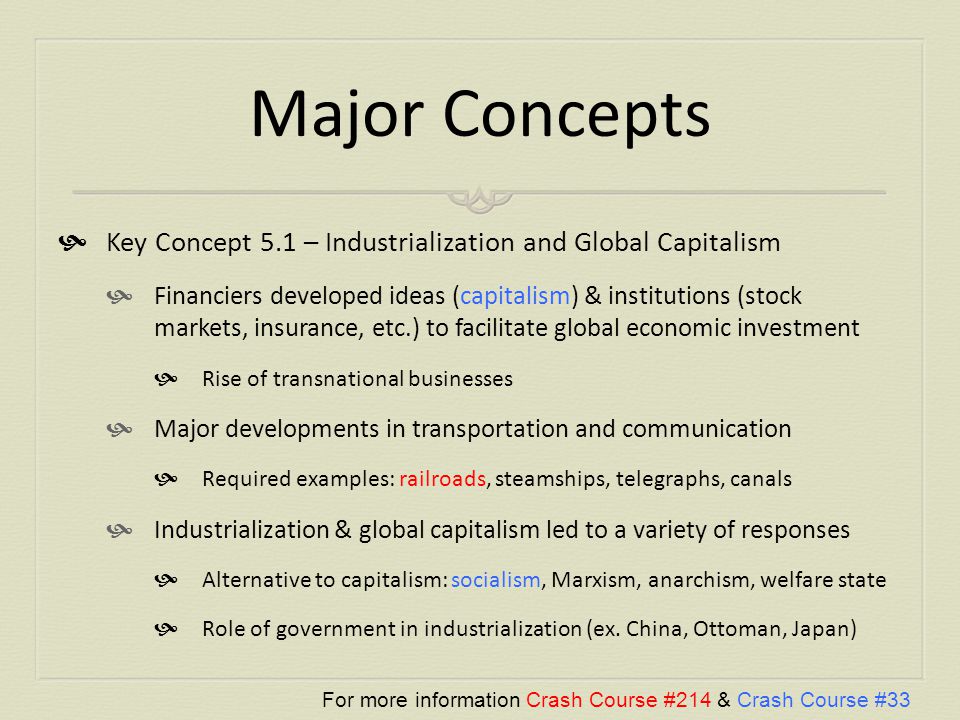 Major Concepts

Key Concept 5.1 – Industrialization and Global Capitalism

Financiers developed ideas (capitalism) & institutions (stock markets, insurance, etc.) to facilitate global economic investment

Rise of transnational businesses

Major developments in transportation and communication

Required examples: railroads, steamships, telegraphs, canals

Industrialization & global capitalism led to a variety of responses

Alternative to capitalism: socialism, Marxism, anarchism, welfare state

Role of government in industrialization (ex. China, Ottoman, Japan)

For more information Crash Course #214 & Crash Course #33